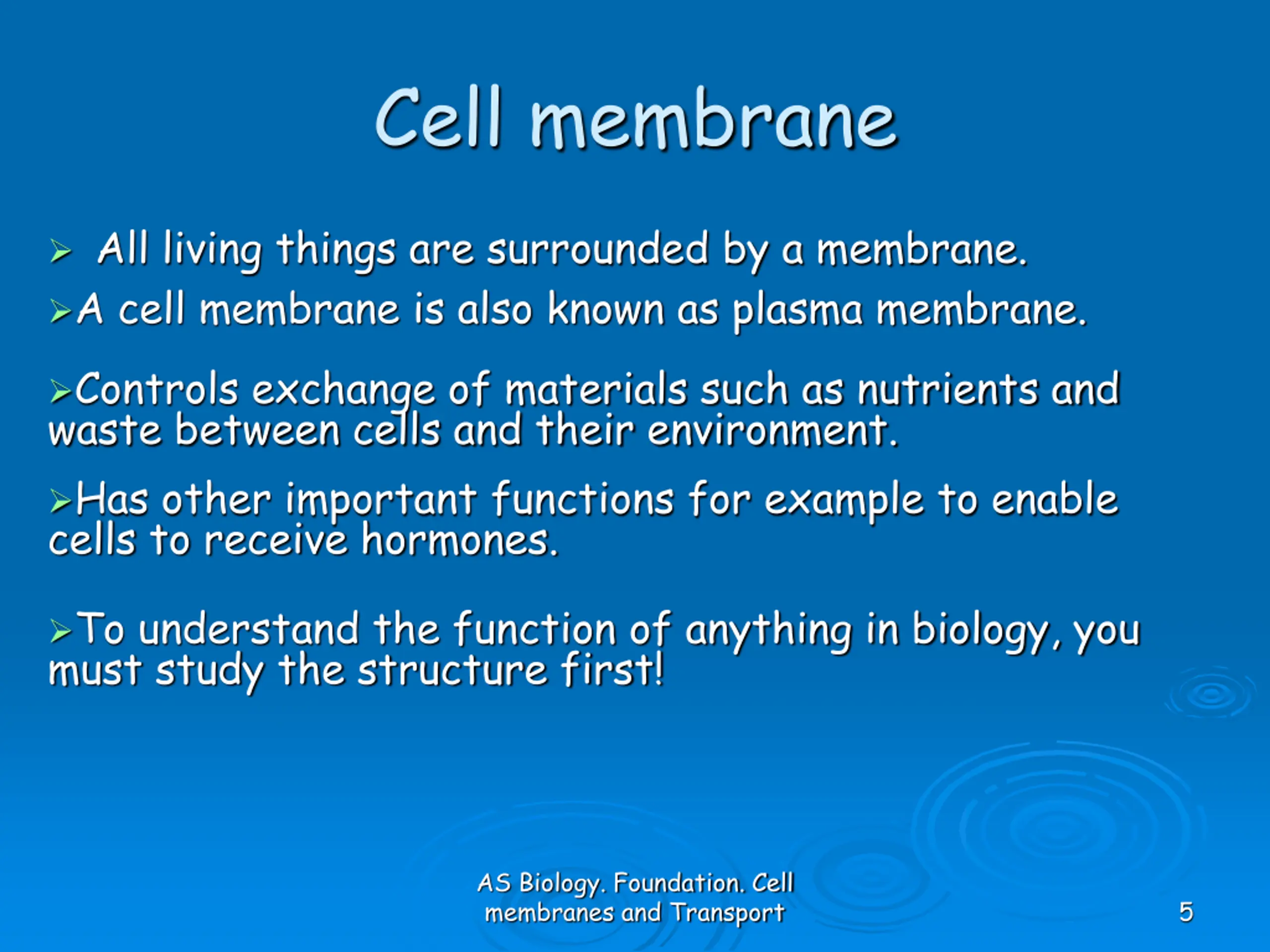 Cell membrane

➢ All living things are surrounded by a membrane.

➢A cell membrane is also known as plasma membrane.

➢Controls exchange of materials such as nutrients and waste between cells and their environment.

➢Has other important functions for example to enable cells to receive hormones.

➢To understand the function of anything in biology, you must study the structure first!

AS Biology. Foundation. Cell membranes and Transport

5